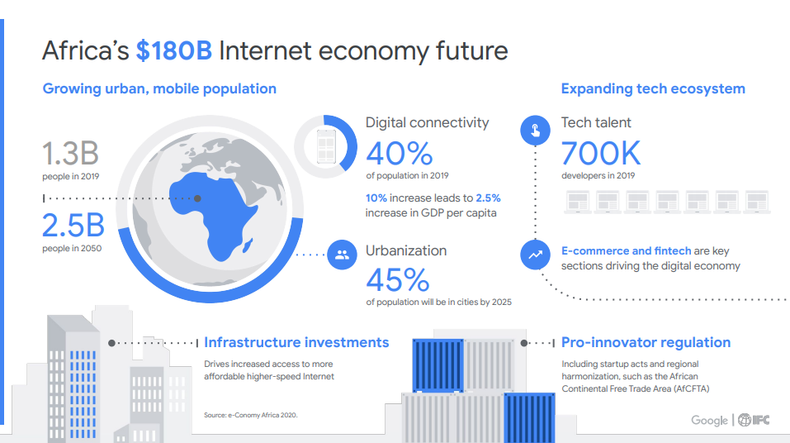 Africa's $180B Internet economy future

Growing urban, mobile population

1.3B
people in 2019

2.5B
people in 2050

Digital connectivity
40%
of population in 2019

10% increase leads to 2.5% increase in GDP per capita

Urbanization
45%
of population will be in cities by 2025

Expanding tech ecosystem

Tech talent
700K
developers in 2019

E-commerce and fintech are key sections driving the digital economy

Infrastructure investments
Drives increased access to more affordable higher-speed Internet

Source: e-Conomy Africa 2020.

Pro-innovator regulation
Including startup acts and regional harmonization, such as the African Continental Free Trade Area (AfCFTA)

Google | IFC